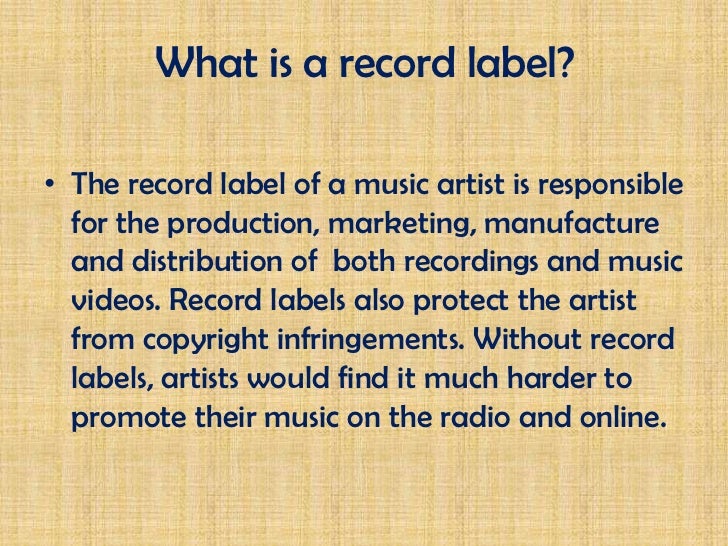 What is a record label?

• The record label of a music artist is responsible for the production, marketing, manufacture and distribution of both recordings and music videos. Record labels also protect the artist from copyright infringements. Without record labels, artists would find it much harder to promote their music on the radio and online.